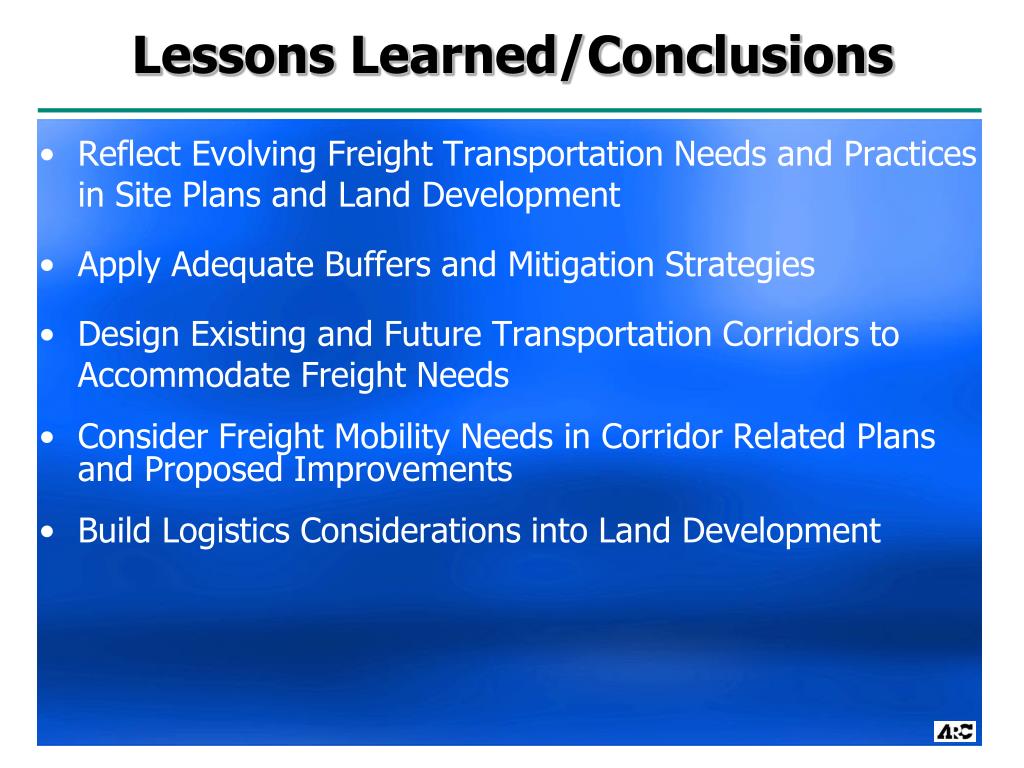 Lessons Learned/Conclusions

• Reflect Evolving Freight Transportation Needs and Practices in Site Plans and Land Development

• Apply Adequate Buffers and Mitigation Strategies

• Design Existing and Future Transportation Corridors to Accommodate Freight Needs

• Consider Freight Mobility Needs in Corridor Related Plans and Proposed Improvements

• Build Logistics Considerations into Land Development

ARC